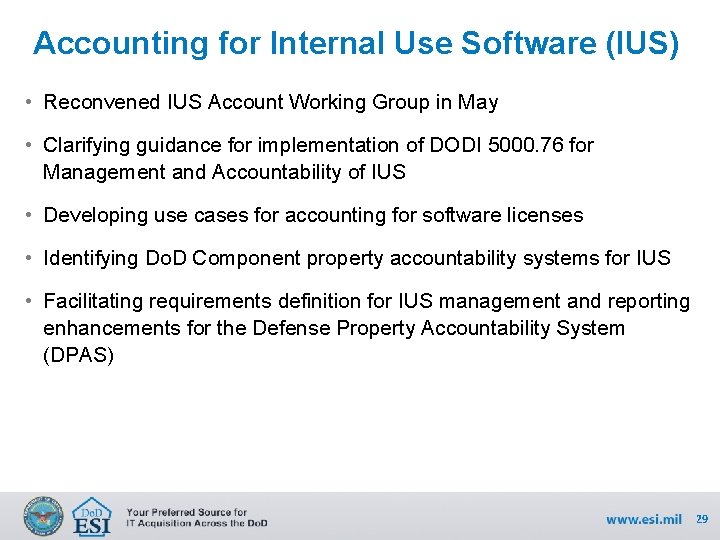 Accounting for Internal Use Software (IUS)

• Reconvened IUS Account Working Group in May

• Clarifying guidance for implementation of DODI 5000.76 for Management and Accountability of IUS

• Developing use cases for accounting for software licenses

• Identifying DoD Component property accountability systems for IUS

• Facilitating requirements definition for IUS management and reporting enhancements for the Defense Property Accountability System (DPAS)

DoD ESI

Your Preferred Source for IT Acquisition Across the DoD

www.esi.mil 29